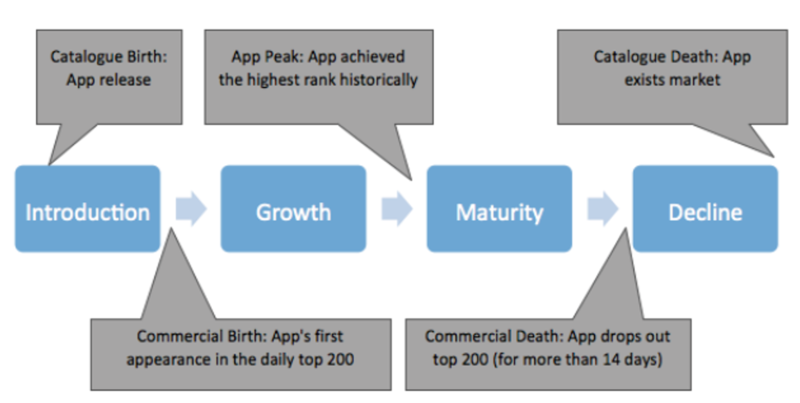 Catalogue Birth: App release

App Peak: App achieved the highest rank historically

Catalogue Death: App exists market

Introduction

Growth

Maturity

Decline

Commercial Birth: App's first appearance in the daily top 200

Commercial Death: App drops out top 200 (for more than 14 days)